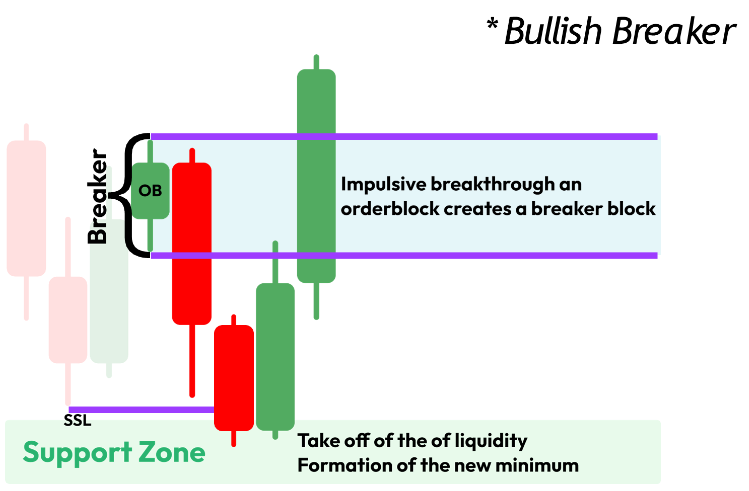 * Bullish Breaker

Breaker

OB

Impulsive breakthrough an orderblock creates a breaker block

SSL

Support Zone

Take off of the of liquidity
Formation of the new minimum